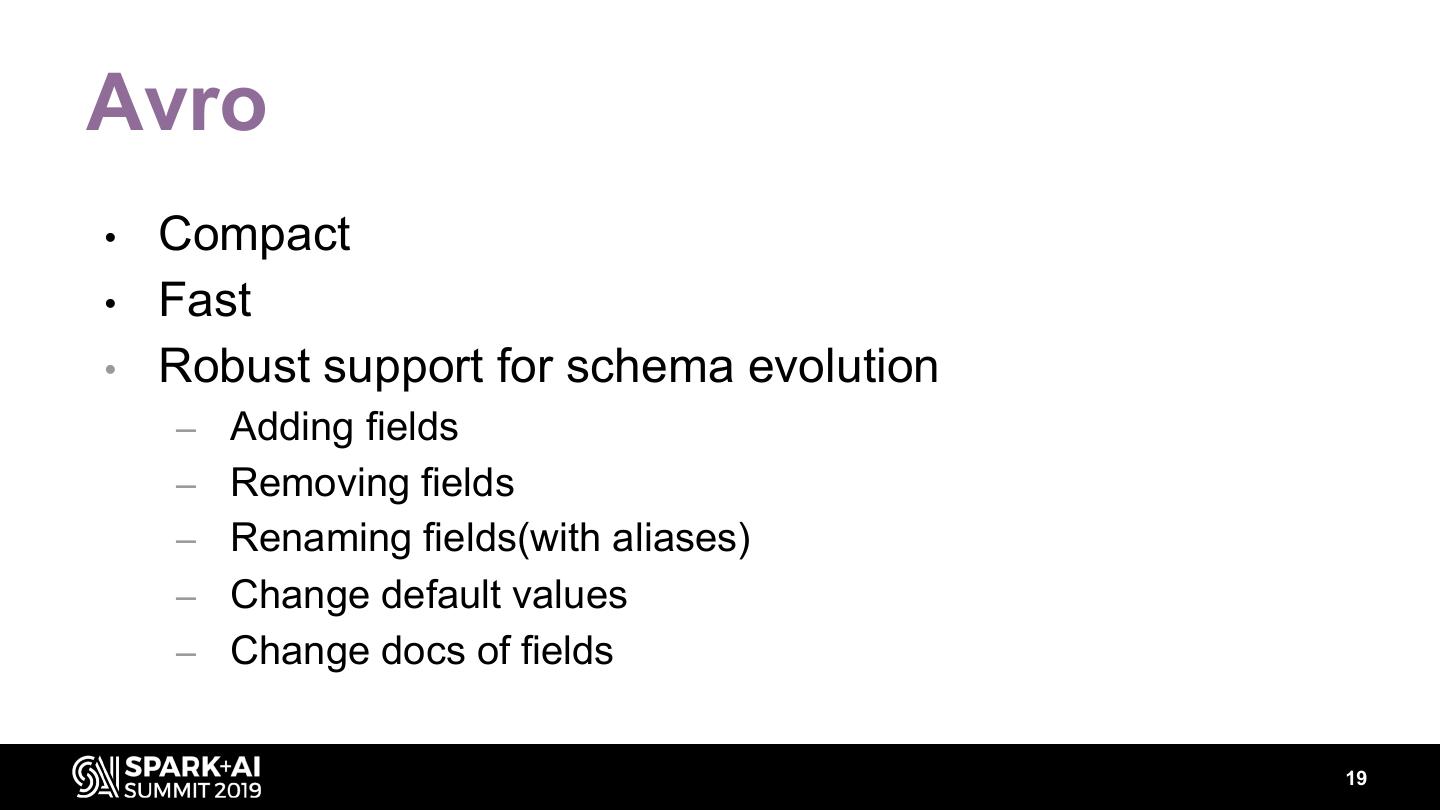 Avro

• Compact
• Fast
• Robust support for schema evolution
  – Adding fields
  – Removing fields
  – Renaming fields(with aliases)
  – Change default values
  – Change docs of fields

SPARK+AI SUMMIT 2019

19